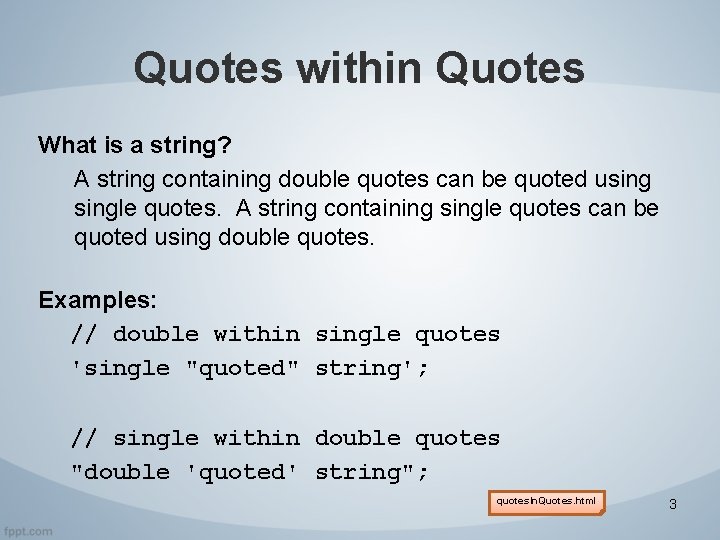 Quotes within Quotes

What is a string?

A string containing double quotes can be quoted using single quotes.  A string containing single quotes can be quoted using double quotes.

Examples:

// double within single quotes
'single "quoted" string';

// single within double quotes
"double 'quoted' string";

quotesInQuotes.html

3

fppt.com